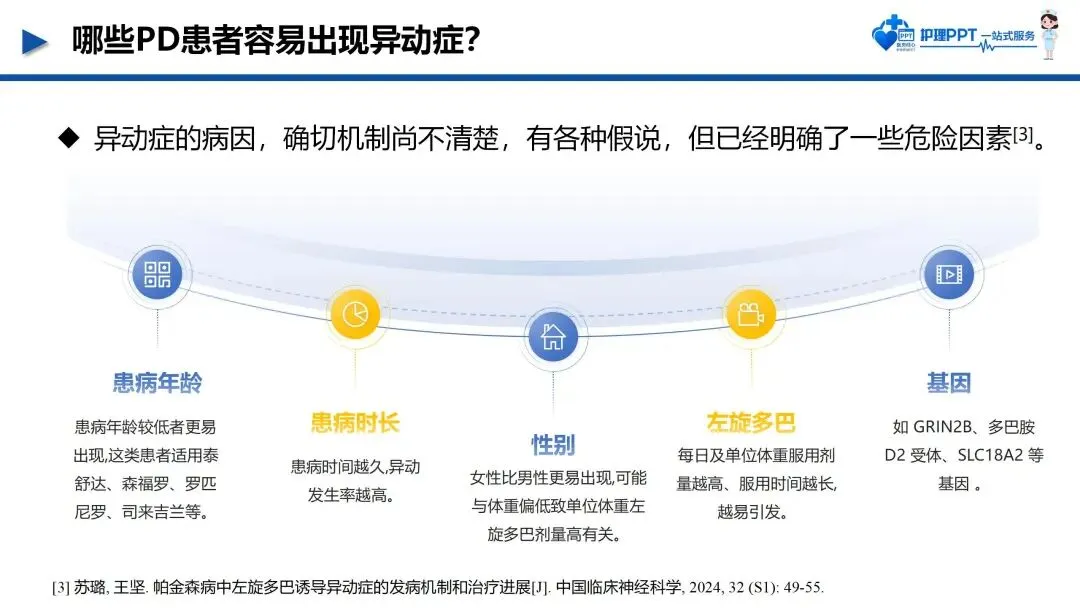 哪些PD患者容易出现异动症?

护理PPT 一站式服务

◆ 异动症的病因，确切机制尚不清楚，有各种假说，但已经明确了一些危险因素$^{[3]}$。

患病年龄

患病年龄较低者更易出现,这类患者适用泰舒达、森福罗、罗匹尼罗、司来吉兰等。

患病时长

患病时间越久,异动发生率越高。

性别

女性比男性更易出现,可能与体重偏低致单位体重左旋多巴剂量高有关。

左旋多巴

每日及单位体重服用剂量越高、服用时间越长,越易引发。

基因

如 GRIN2B、多巴胺 D2 受体、SLC18A2 等基因 。

[3] 苏璐, 王坚. 帕金森病中左旋多巴诱导异动症的发病机制和治疗进展[J]. 中国临床神经科学, 2024, 32 (S1): 49-55.